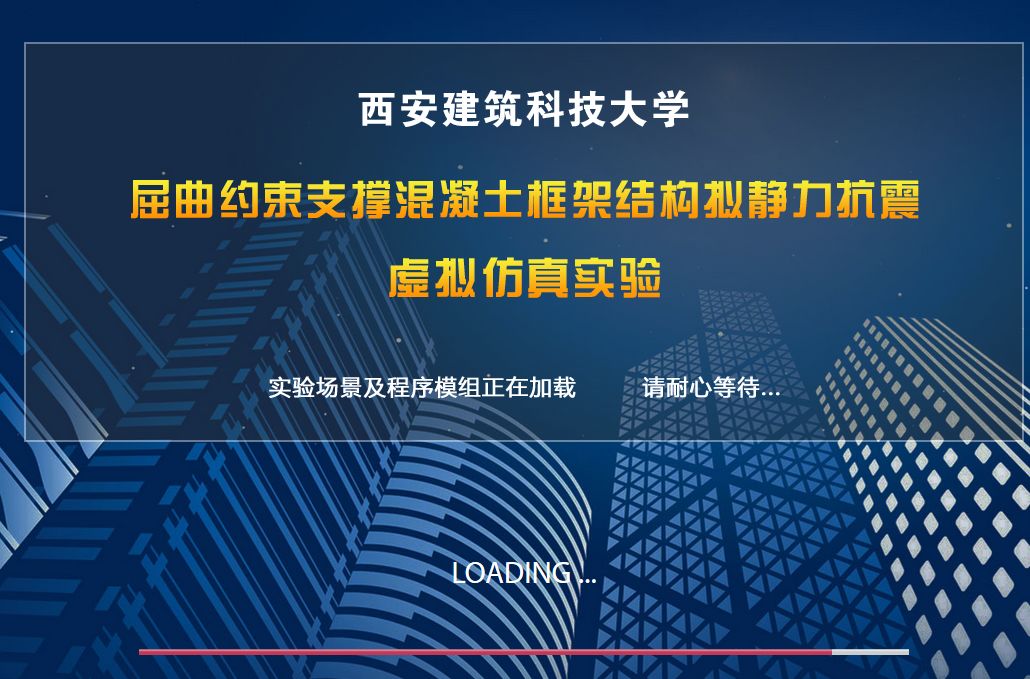 西安建筑科技大学

屈曲约束支撑混凝土框架结构拟静力抗震虚拟仿真实验

实验场景及程序模组正在加载　　请耐心等待...

LOADING ...